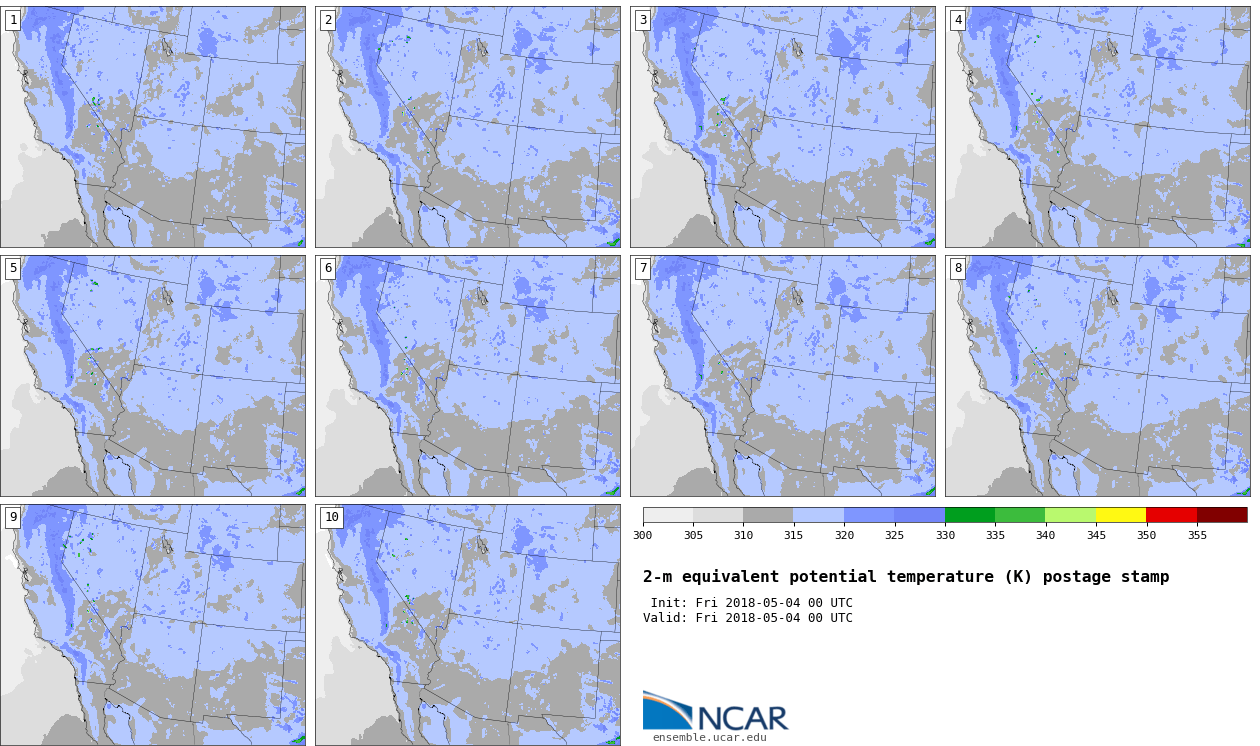 1

2

3

4

5

6

7

8

9

10

300 305 310 315 320 325 330 335 340 345 350 355

2-m equivalent potential temperature (K) postage stamp

Init: Fri 2018-05-04 00 UTC
Valid: Fri 2018-05-04 00 UTC

NCAR
ensemble.ucar.edu